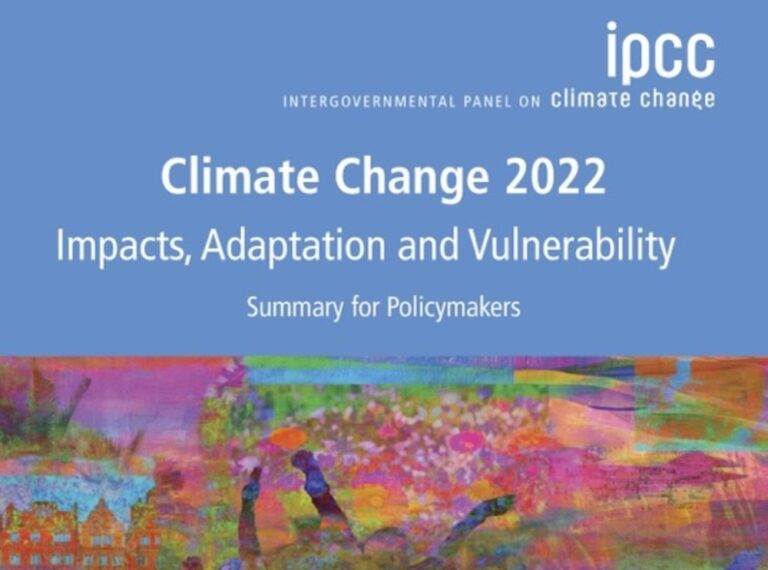 ipcc
INTERGOVERNMENTAL PANEL ON climate change

Climate Change 2022
Impacts, Adaptation and Vulnerability
Summary for Policymakers